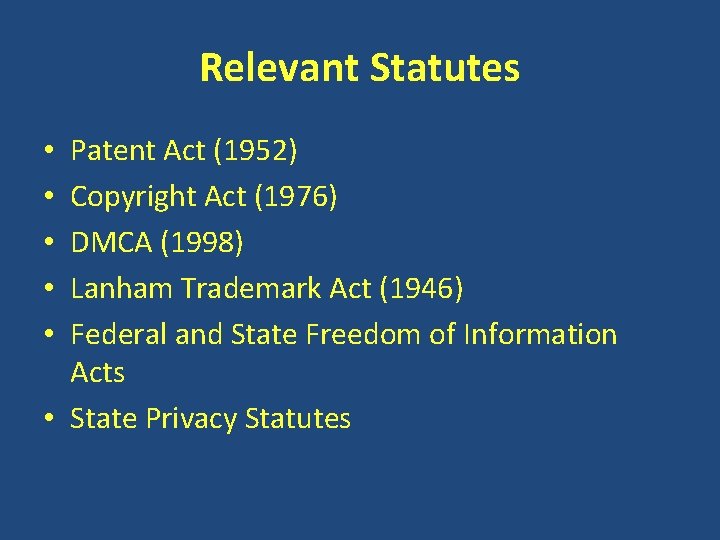 Relevant Statutes

• Patent Act (1952)
• Copyright Act (1976)
• DMCA (1998)
• Lanham Trademark Act (1946)
• Federal and State Freedom of Information Acts
• State Privacy Statutes